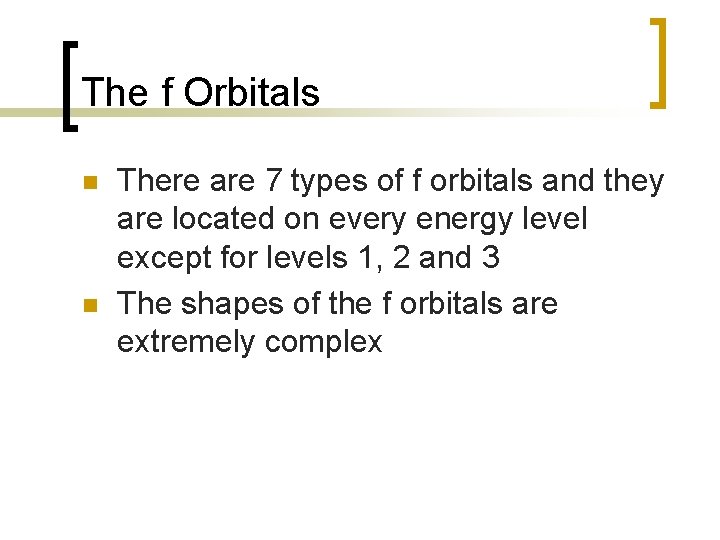 The f Orbitals

There are 7 types of f orbitals and they are located on every energy level except for levels 1, 2 and 3

The shapes of the f orbitals are extremely complex